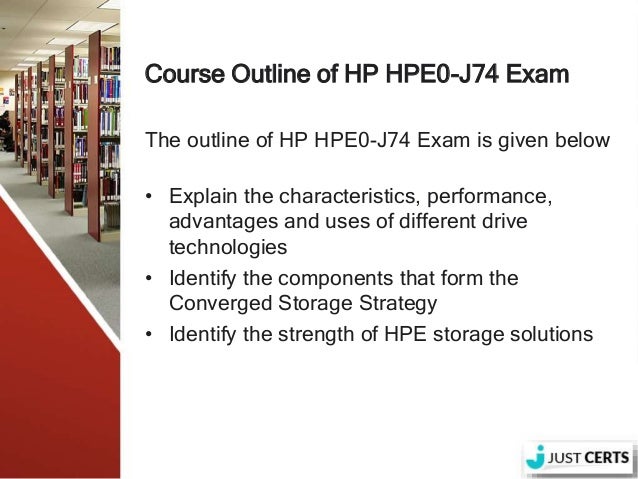 Course Outline of HP HPE0-J74 Exam

The outline of HP HPE0-J74 Exam is given below

• Explain the characteristics, performance, advantages and uses of different drive technologies
• Identify the components that form the Converged Storage Strategy
• Identify the strength of HPE storage solutions

JUST CERTS